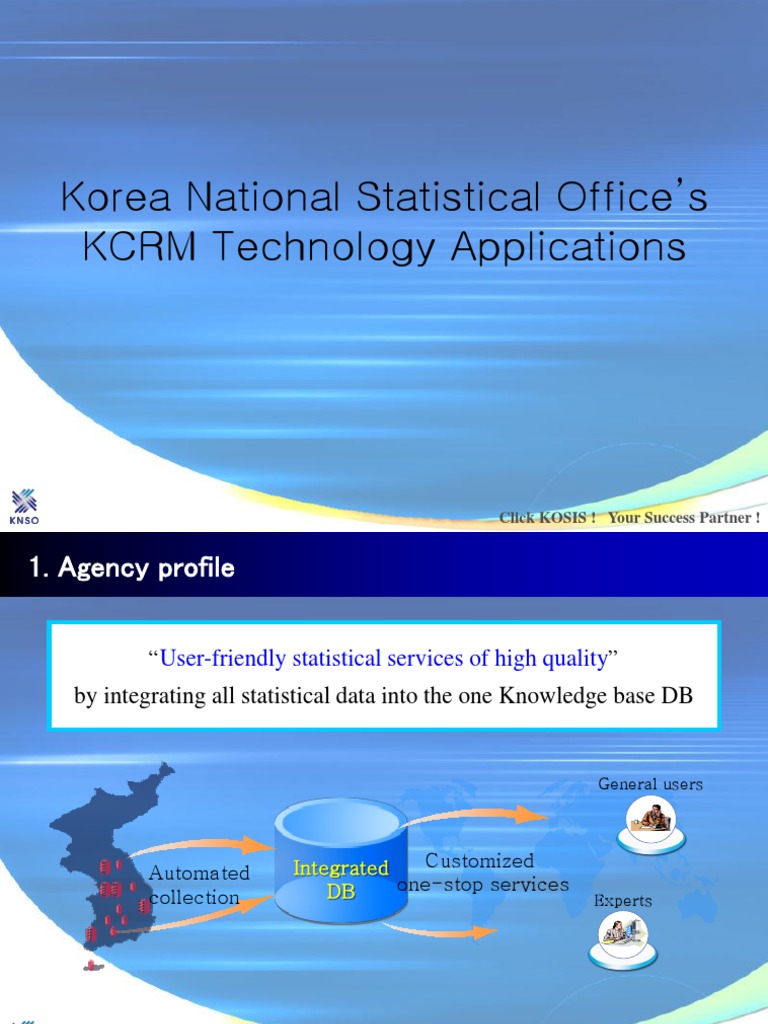 Korea National Statistical Office's KCRM Technology Applications

KNSO

Click KOSIS ! Your Success Partner !

1. Agency profile

"User-friendly statistical services of high quality"
by integrating all statistical data into the one Knowledge base DB

Automated collection

Integrated DB

Customized one-stop services

General users

Experts